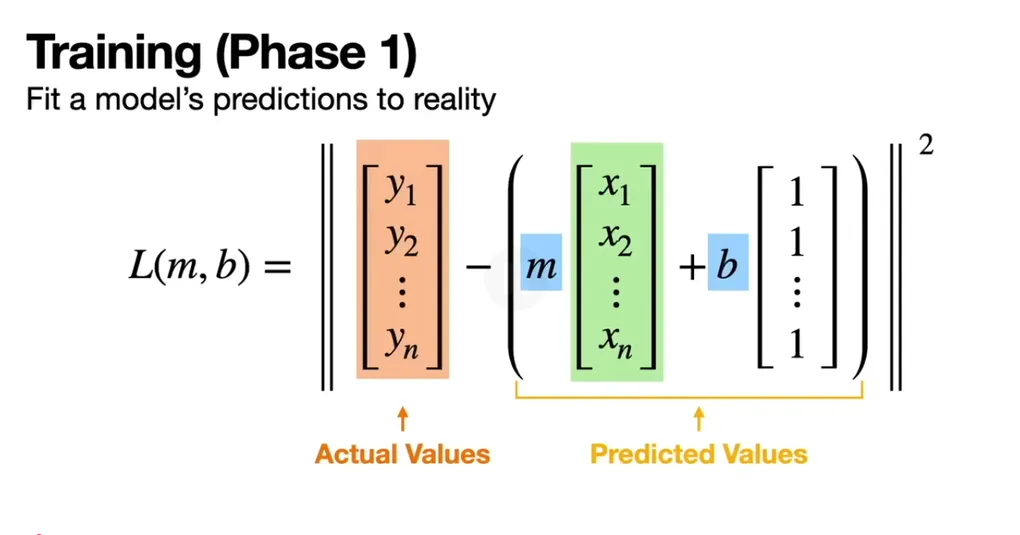 Training (Phase 1)
Fit a model's predictions to reality

$L(m, b) = \left\| \begin{bmatrix} y_1 \\ y_2 \\ \vdots \\ y_n \end{bmatrix} - \left( m \begin{bmatrix} x_1 \\ x_2 \\ \vdots \\ x_n \end{bmatrix} + b \begin{bmatrix} 1 \\ 1 \\ \vdots \\ 1 \end{bmatrix} \right) \right\|^2$

Actual Values

Predicted Values